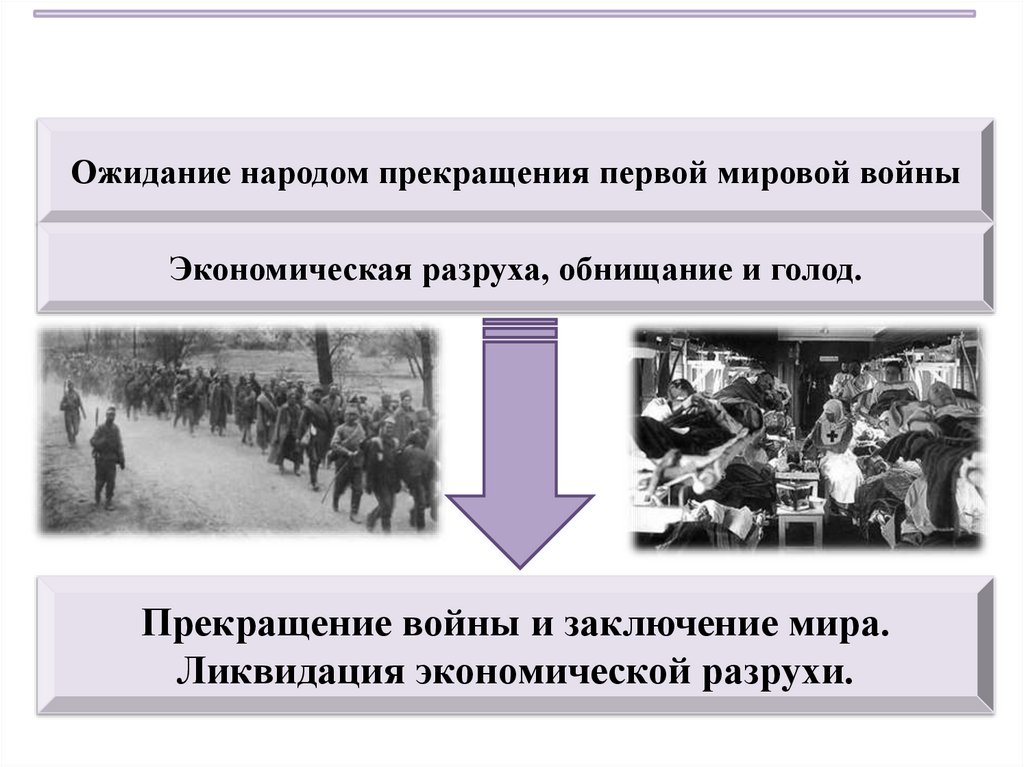 Ожидание народом прекращения первой мировой войны

Экономическая разруха, обнищание и голод.

Прекращение войны и заключение мира. Ликвидация экономической разрухи.